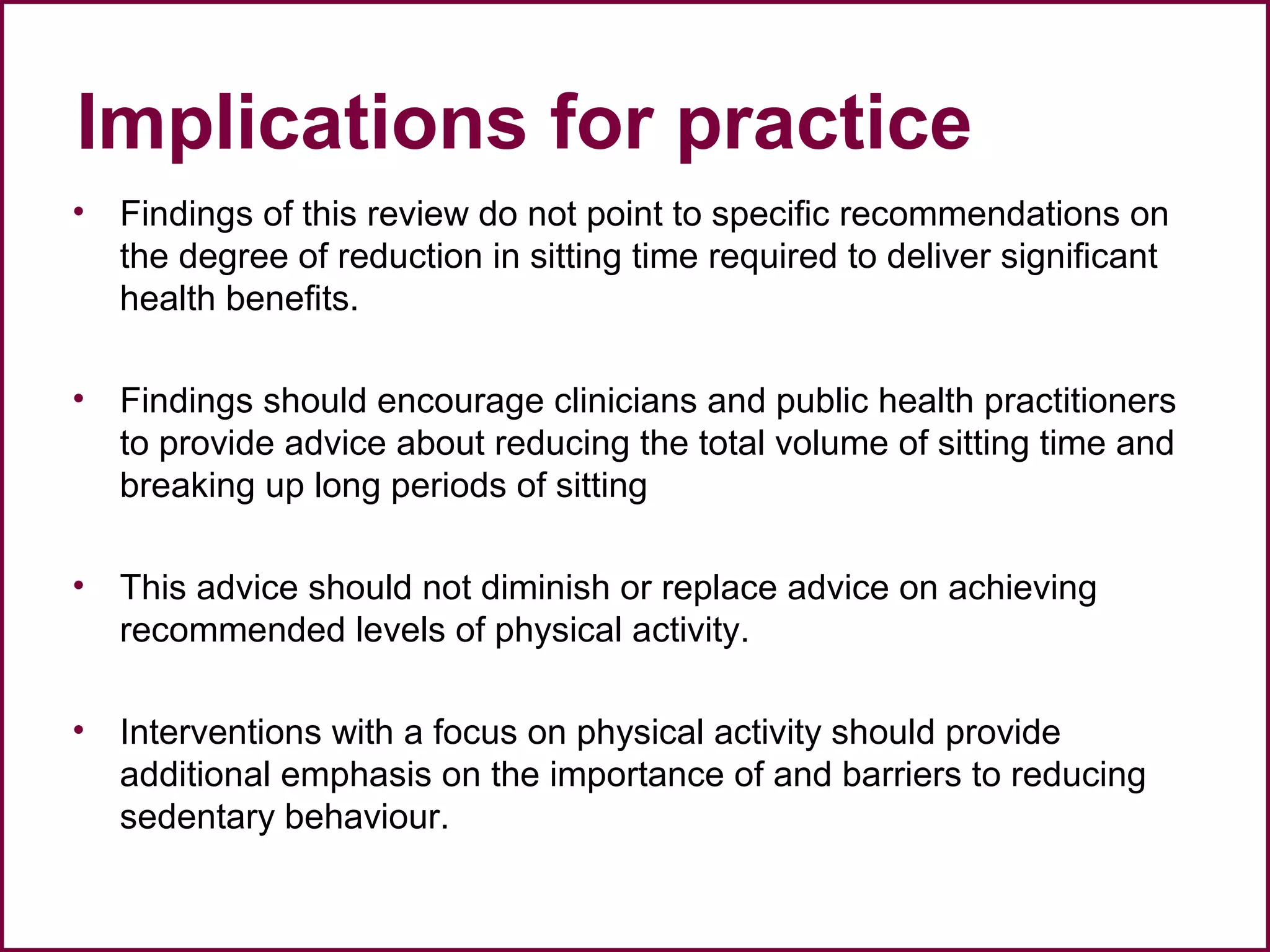 Implications for practice

• Findings of this review do not point to specific recommendations on the degree of reduction in sitting time required to deliver significant health benefits.

• Findings should encourage clinicians and public health practitioners to provide advice about reducing the total volume of sitting time and breaking up long periods of sitting

• This advice should not diminish or replace advice on achieving recommended levels of physical activity.

• Interventions with a focus on physical activity should provide additional emphasis on the importance of and barriers to reducing sedentary behaviour.